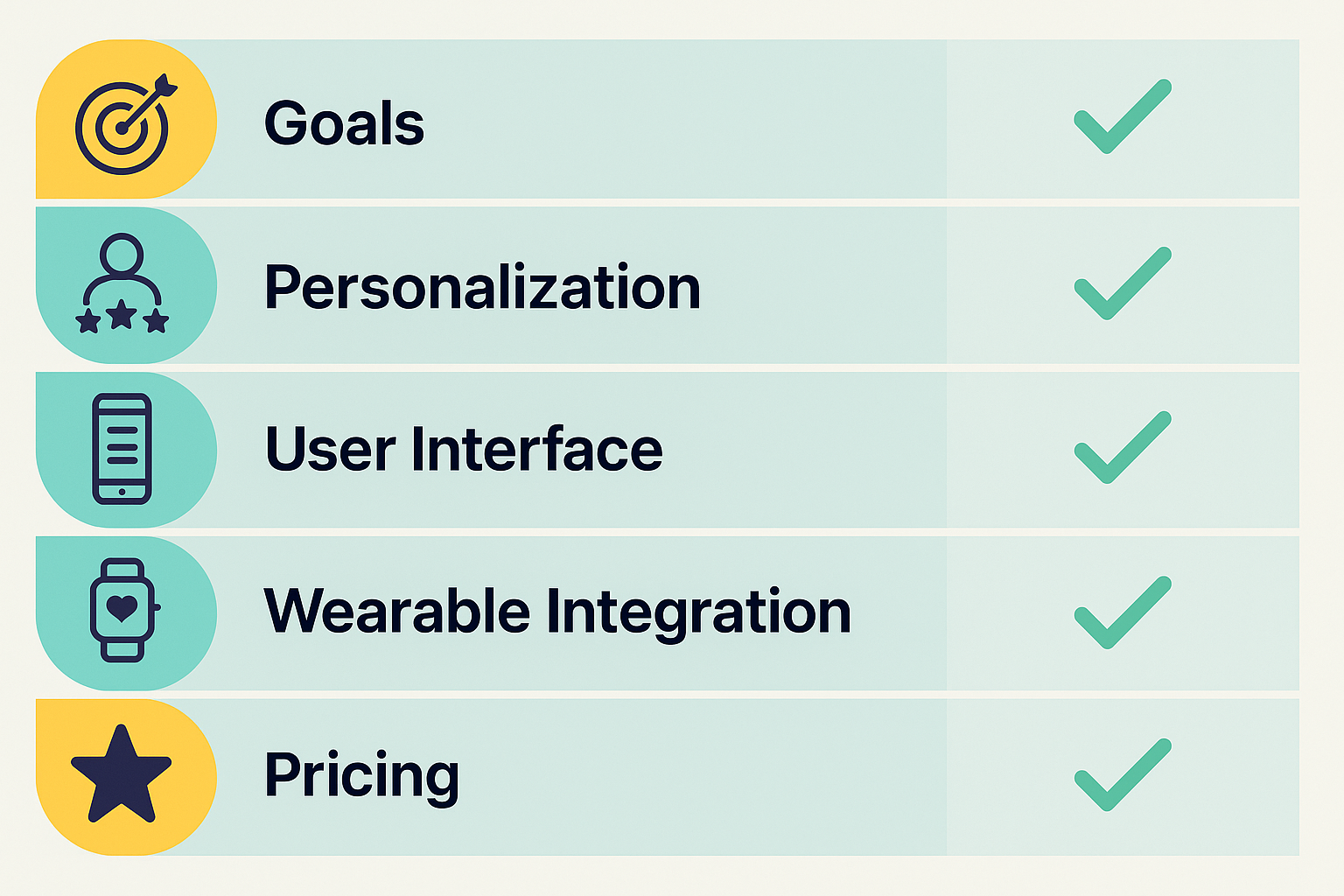 Goals

Personalization

User Interface

Wearable Integration

Pricing